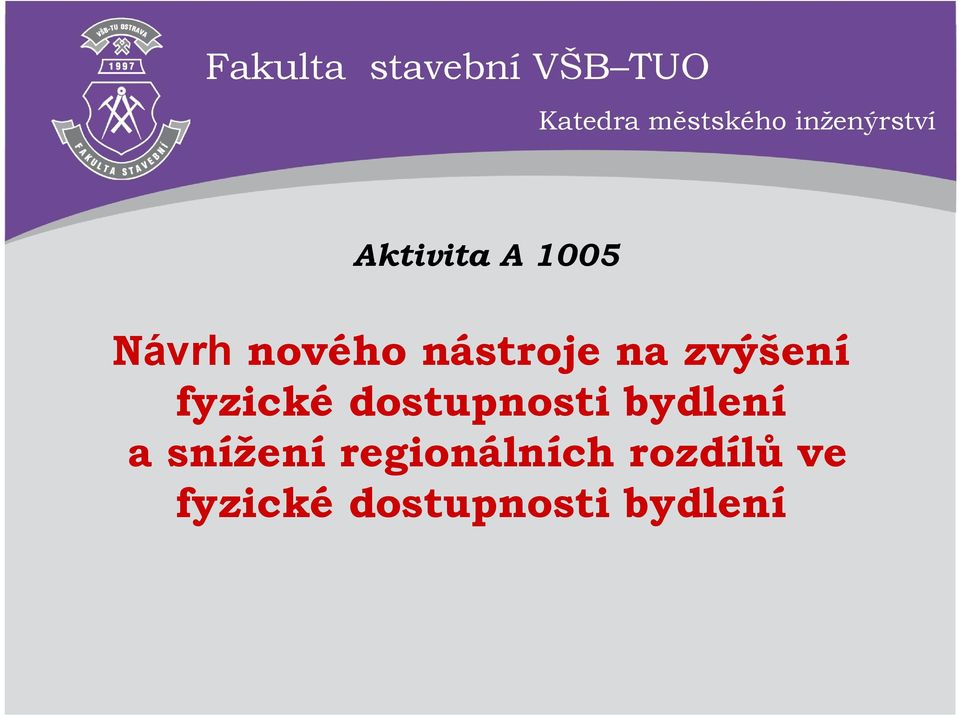 VŠB-TU OSTRAVA
1997
FAKULTA STAVEBNÍ

Fakulta stavební VŠB–TUO

Katedra městského inženýrství

Aktivita A 1005

Návrh nového nástroje na zvýšení fyzické dostupnosti bydlení a snížení regionálních rozdílů ve fyzické dostupnosti bydlení